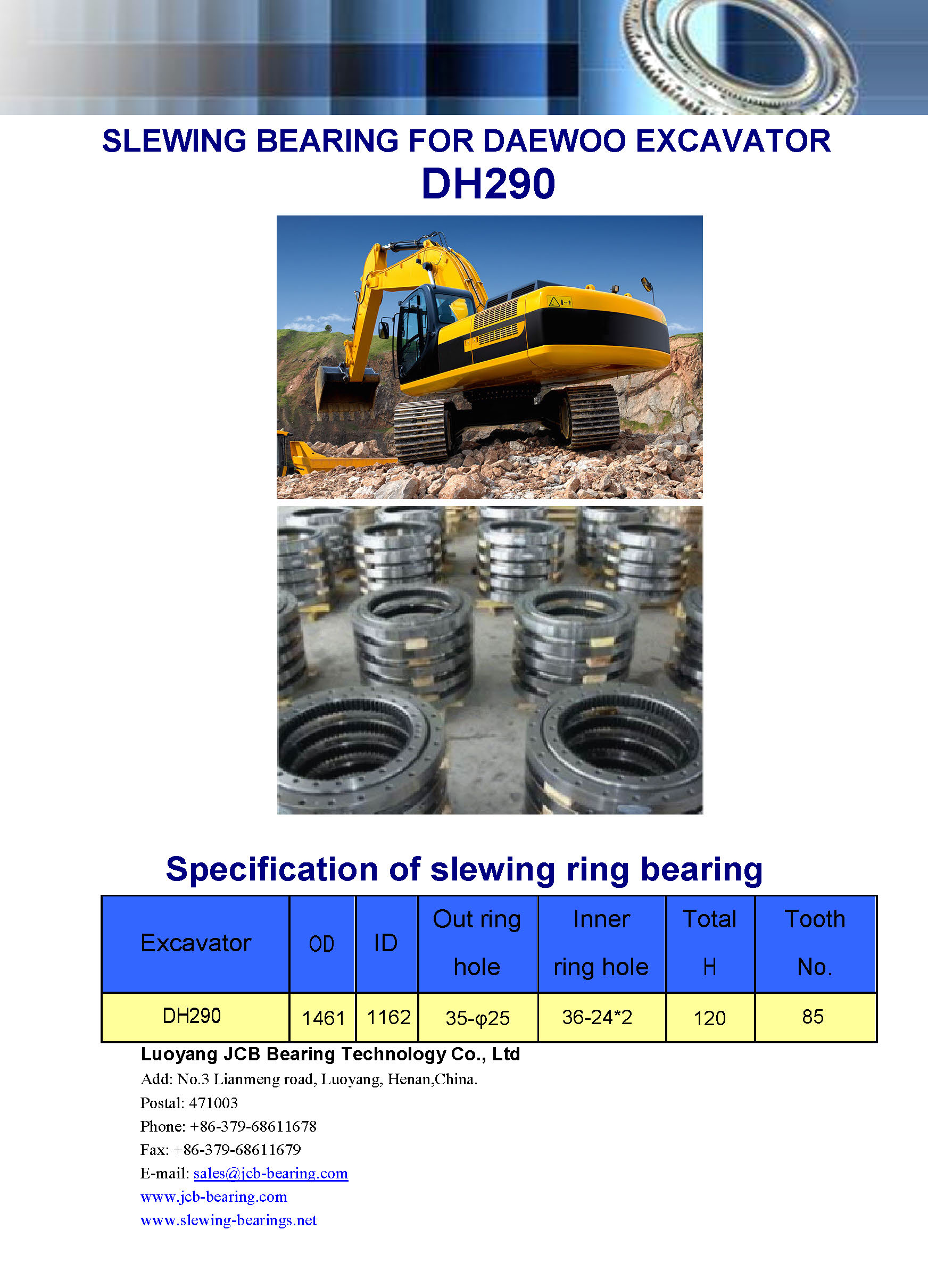 SLEWING BEARING FOR DAEWOO EXCAVATOR
DH290

Specification of slewing ring bearing

| Excavator | OD | ID | Out ring hole | Inner ring hole | Total H | Tooth No. |
|---|---|---|---|---|---|---|
| DH290 | 1461 | 1162 | 35-φ25 | 36-24*2 | 120 | 85 |

Luoyang JCB Bearing Technology Co., Ltd
Add: No.3 Lianmeng road, Luoyang, Henan,China.
Postal: 471003
Phone: +86-379-68611678
Fax: +86-379-68611679
E-mail: sales@jcb-bearing.com
www.jcb-bearing.com
www.slewing-bearings.net